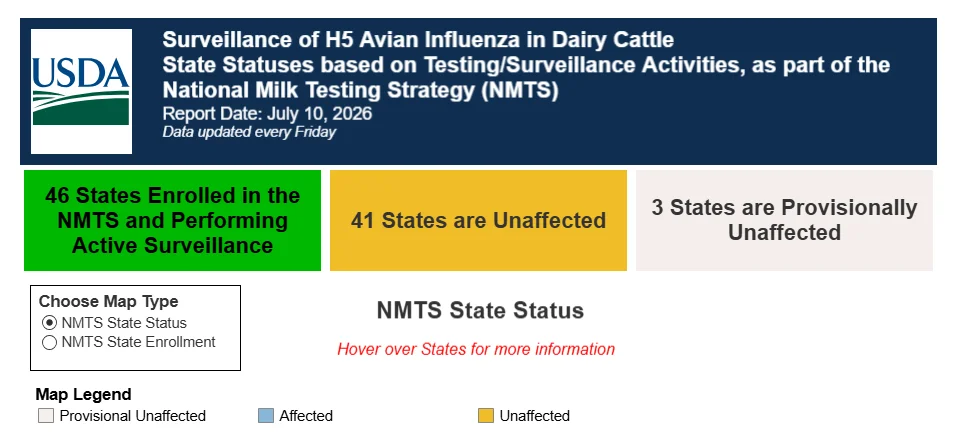 USDA

Surveillance of H5 Avian Influenza in Dairy Cattle
State Statuses based on Testing/Surveillance Activities, as part of the National Milk Testing Strategy (NMTS)
Report Date: July 10, 2026
Data updated every Friday

46 States Enrolled in the NMTS and Performing Active Surveillance

41 States are Unaffected

3 States are Provisionally Unaffected

Choose Map Type
NMTS State Status
NMTS State Enrollment

NMTS State Status

Hover over States for more information

Map Legend
Provisional Unaffected
Affected
Unaffected